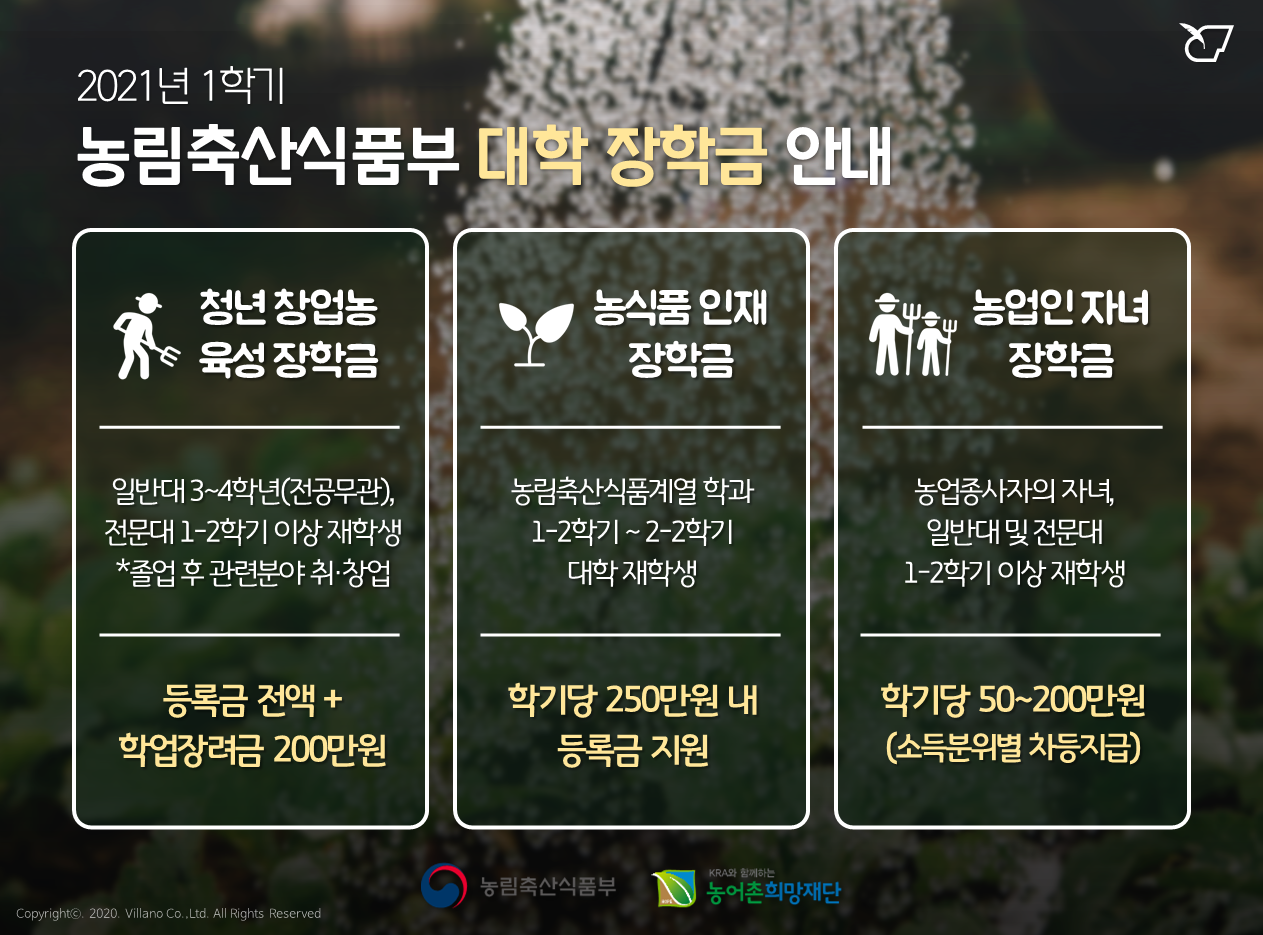 2021년 1학기
농림축산식품부 대학 장학금 안내

청년 창업농 육성 장학금

일반대 3~4학년(전공무관), 전문대 1-2학기 이상 재학생 *졸업 후 관련분야 취·창업

등록금 전액 + 학업장려금 200만원

농식품 인재 장학금

농림축산식품계열 학과 1-2학기 ~ 2-2학기 대학 재학생

학기당 250만원 내 등록금 지원

농업인 자녀 장학금

농업종사자의 자녀, 일반대 및 전문대 1-2학기 이상 재학생

학기당 50~200만원 (소득분위별 차등지급)

농림축산식품부

KRA와 함께하는
농어촌희망재단

Copyright©. 2020. Villano Co.,Ltd. All Rights Reserved